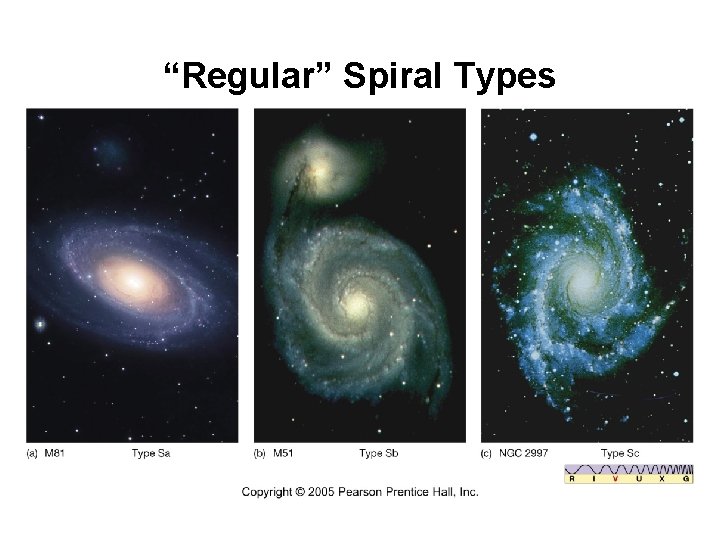 “Regular” Spiral Types

(a) M81 Type Sa

(b) M51 Type Sb

(c) NGC 2997 Type Sc

R I V U X G

Copyright © 2005 Pearson Prentice Hall, Inc.